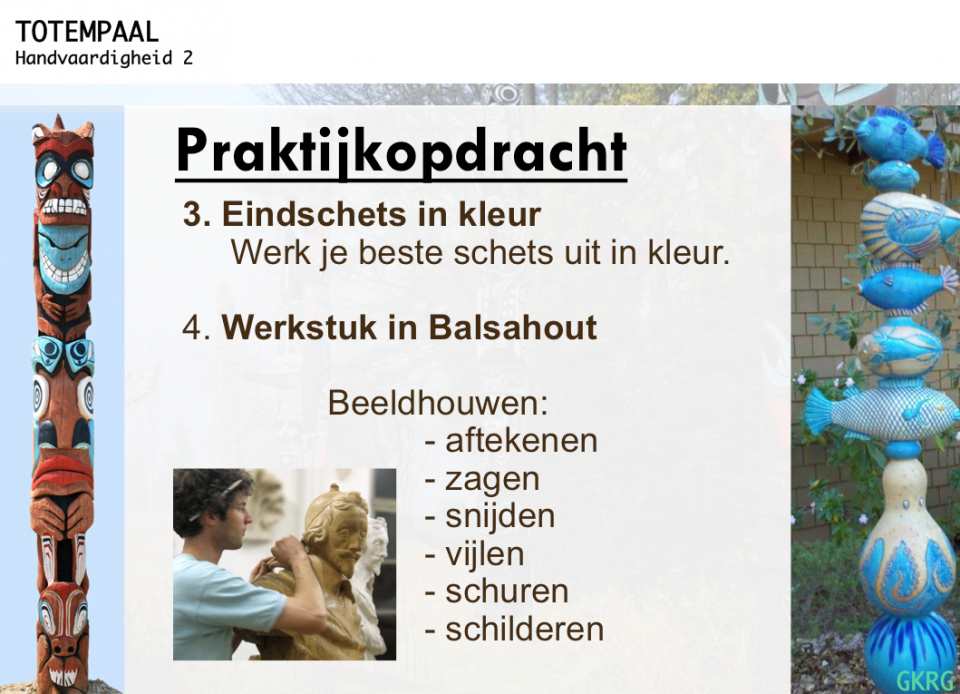 TOTEMPAAL
Handvaardigheid 2

Praktijkopdracht

3. Eindschets in kleur
Werk je beste schets uit in kleur.

4. Werkstuk in Balsahout

Beeldhouwen:
- aftekenen
- zagen
- snijden
- vijlen
- schuren
- schilderen

GKRG